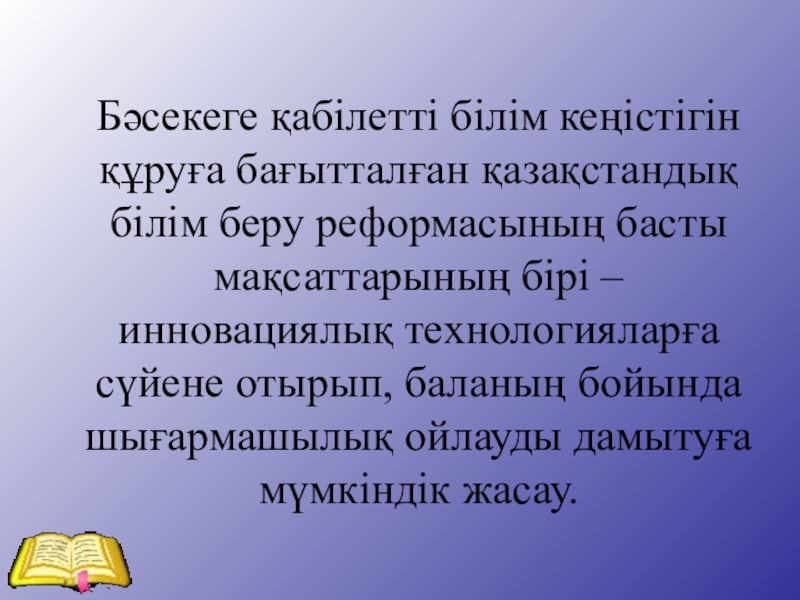 Бәсекеге қабілетті білім кеңістігін құруға бағытталған қазақстандық білім беру реформасының басты мақсаттарының бірі – инновациялық технологияларға сүйене отырып, баланың бойында шығармашылық ойлауды дамытуға мүмкіндік жасау.